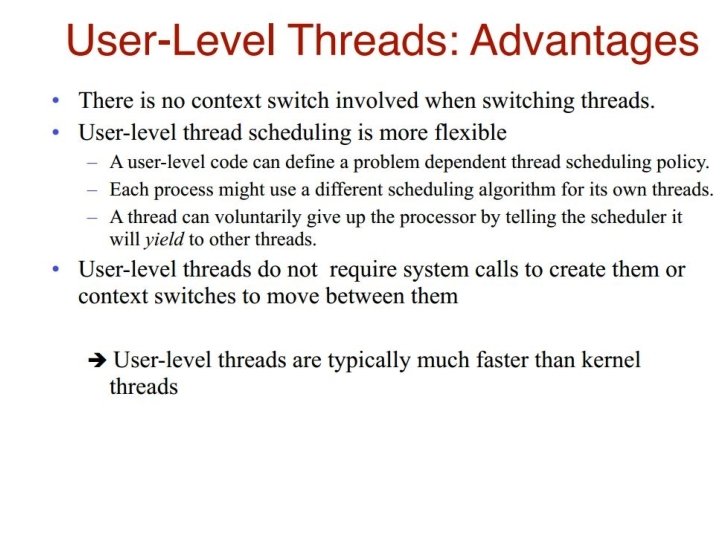 User-Level Threads: Advantages

• There is no context switch involved when switching threads.
• User-level thread scheduling is more flexible
– A user-level code can define a problem dependent thread scheduling policy.
– Each process might use a different scheduling algorithm for its own threads.
– A thread can voluntarily give up the processor by telling the scheduler it will yield to other threads.
• User-level threads do not require system calls to create them or context switches to move between them

➔ User-level threads are typically much faster than kernel threads